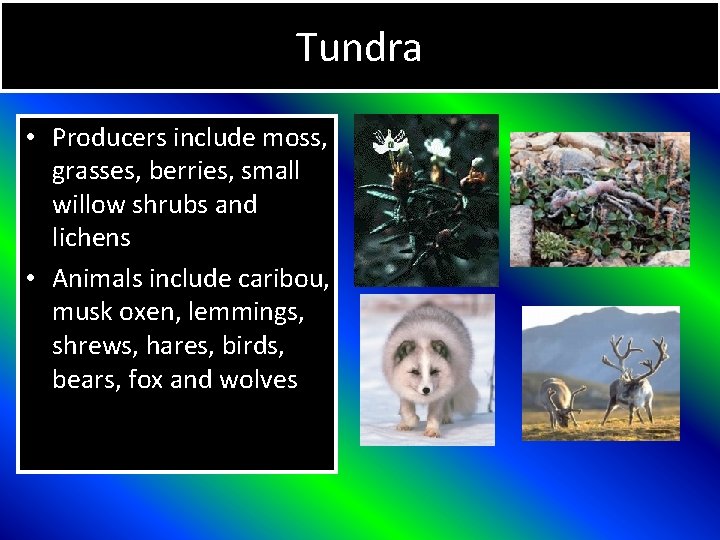 Tundra

• Producers include moss, grasses, berries, small willow shrubs and lichens
• Animals include caribou, musk oxen, lemmings, shrews, hares, birds, bears, fox and wolves